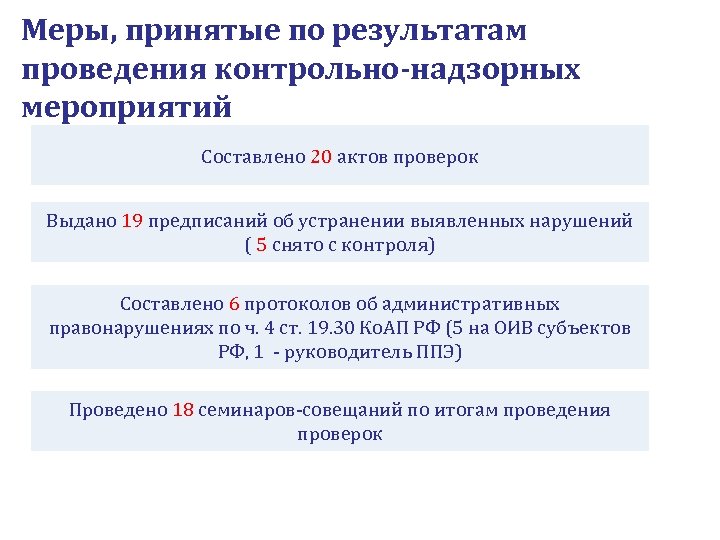 Меры, принятые по результатам проведения контрольно-надзорных мероприятий

Составлено 20 актов проверок

Выдано 19 предписаний об устранении выявленных нарушений ( 5 снято с контроля)

Составлено 6 протоколов об административных правонарушениях по ч. 4 ст. 19.30 КоАП РФ (5 на ОИВ субъектов РФ, 1 - руководитель ППЭ)

Проведено 18 семинаров-совещаний по итогам проведения проверок